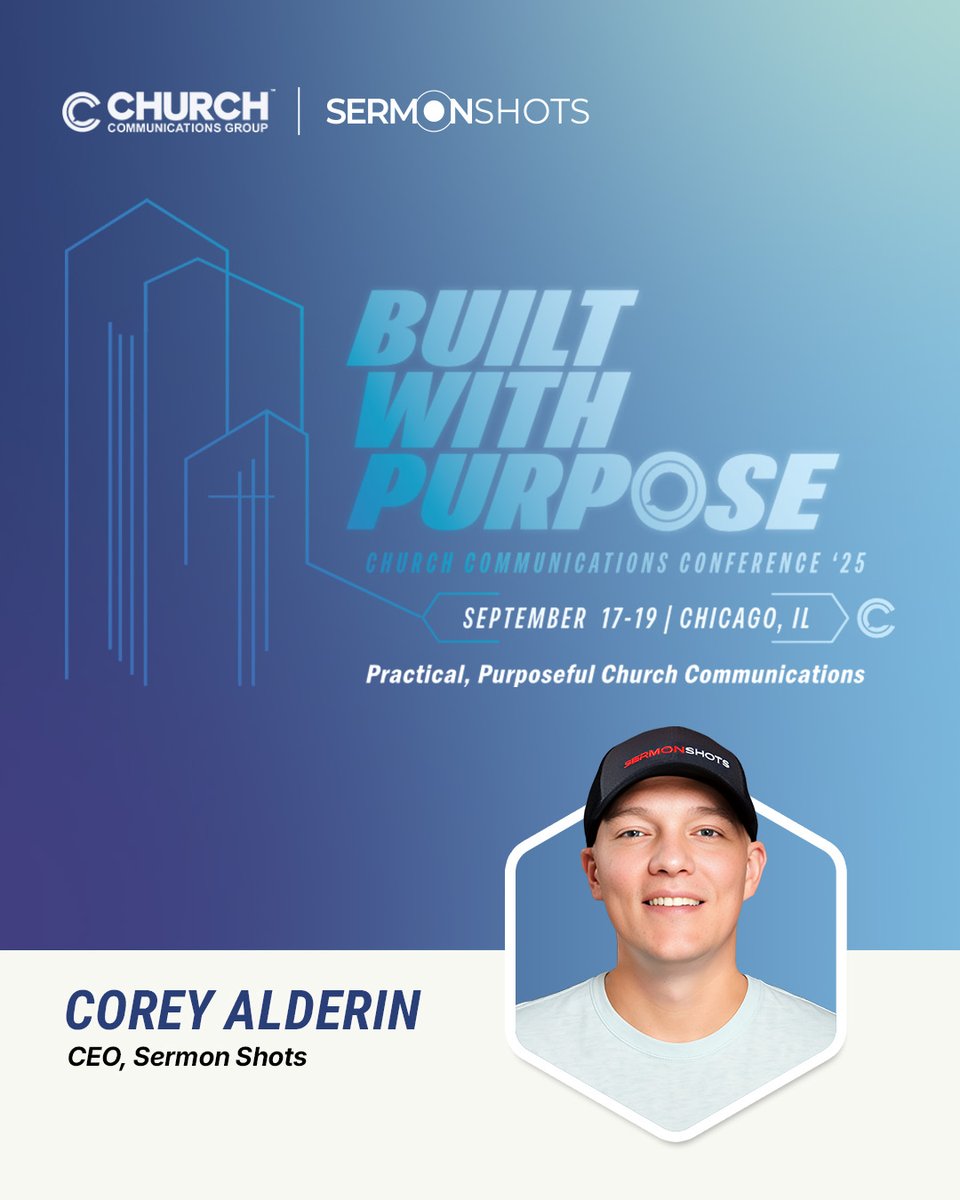 CHURCH™ COMMUNICATIONS GROUP | SERMONSHOTS

BUILT WITH PURPOSE

CHURCH COMMUNICATIONS CONFERENCE '25

SEPTEMBER 17-19 | CHICAGO, IL

Practical, Purposeful Church Communications

SERMONSHOTS

COREY ALDERIN

CEO, Sermon Shots